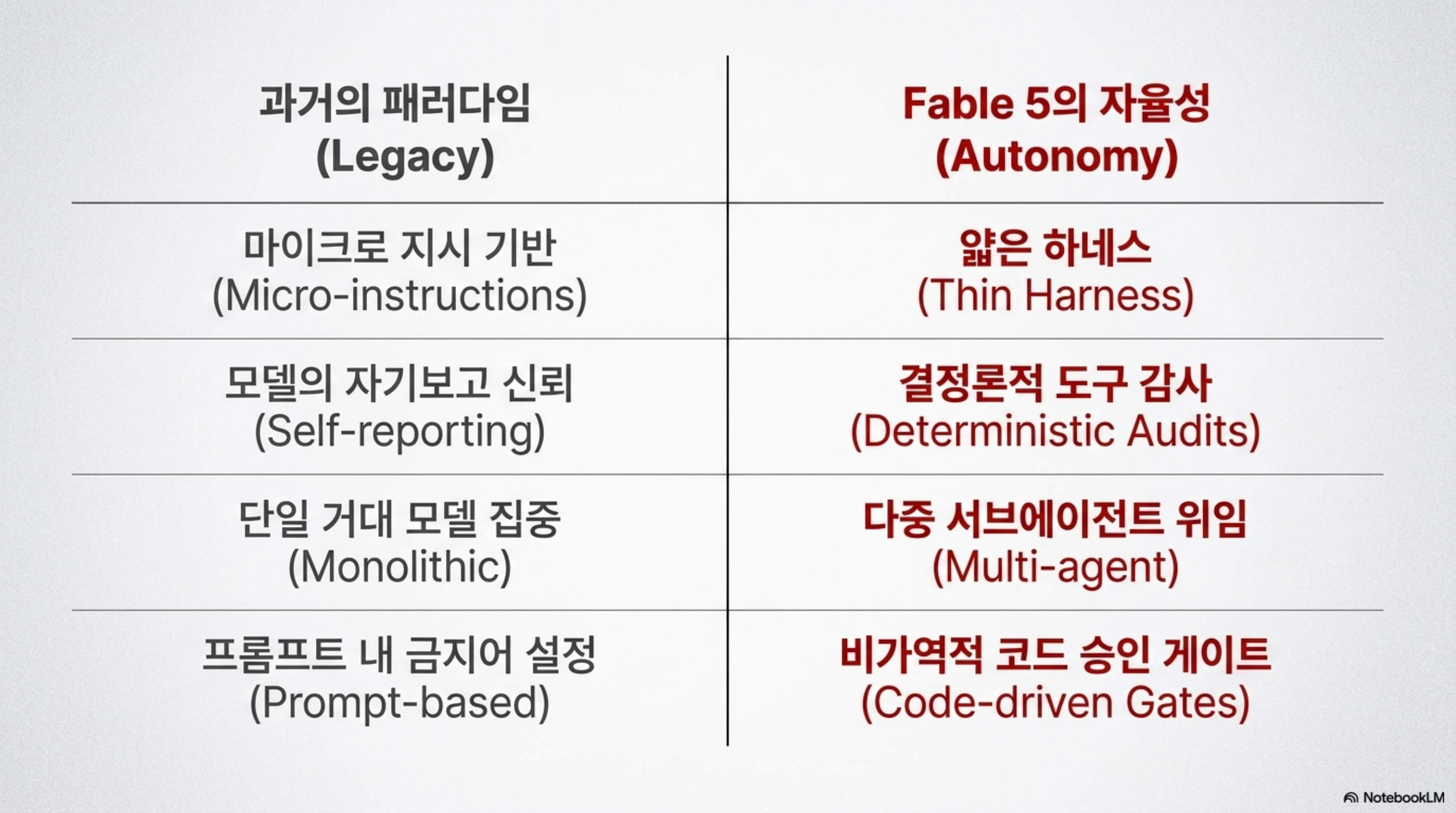 | 과거의 패러다임 (Legacy) | Fable 5의 자율성 (Autonomy) |
|---|---|
| 마이크로 지시 기반 (Micro-instructions) | 얇은 하네스 (Thin Harness) |
| 모델의 자기보고 신뢰 (Self-reporting) | 결정론적 도구 감사 (Deterministic Audits) |
| 단일 거대 모델 집중 (Monolithic) | 다중 서브에이전트 위임 (Multi-agent) |
| 프롬프트 내 금지어 설정 (Prompt-based) | 비가역적 코드 승인 게이트 (Code-driven Gates) |

NotebookLM